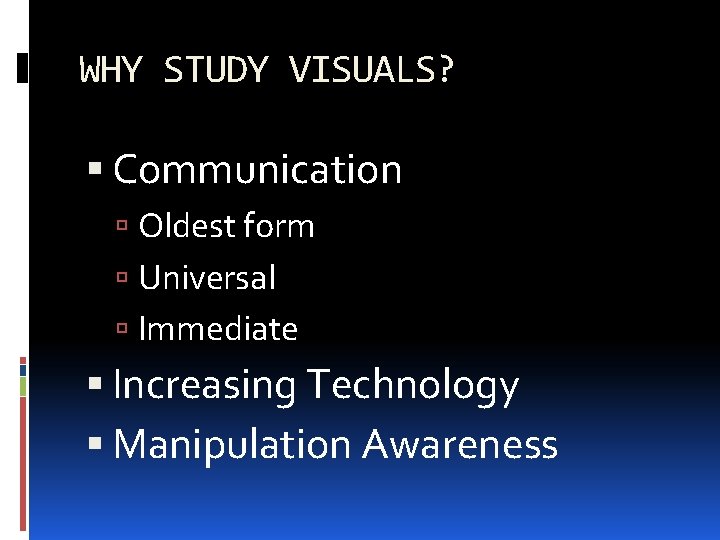 WHY STUDY VISUALS?

▪ Communication
▫ Oldest form
▫ Universal
▫ Immediate
▪ Increasing Technology
▪ Manipulation Awareness